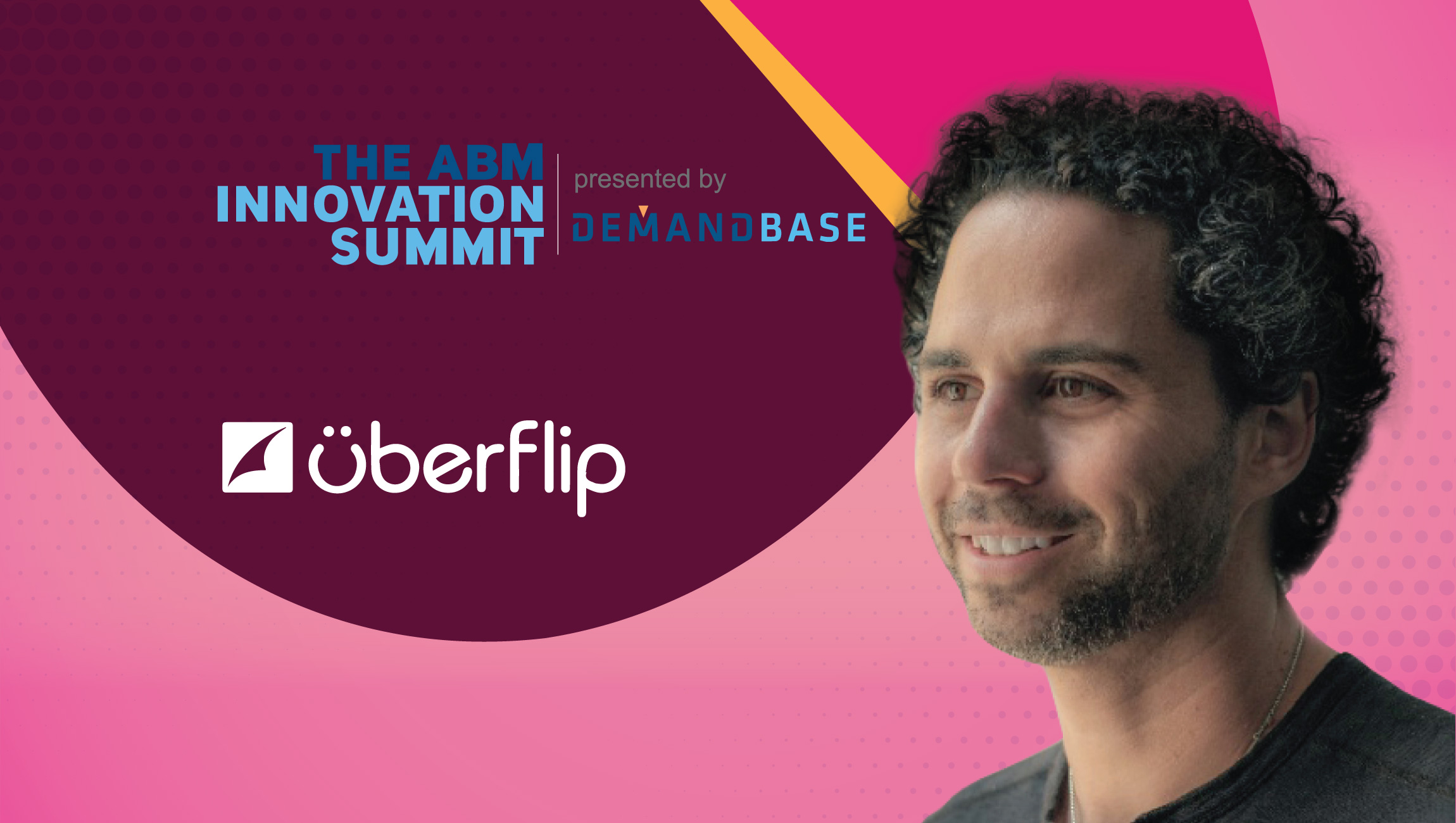 THE ABM INNOVATION SUMMIT

presented by

DEMANDBASE

überflip